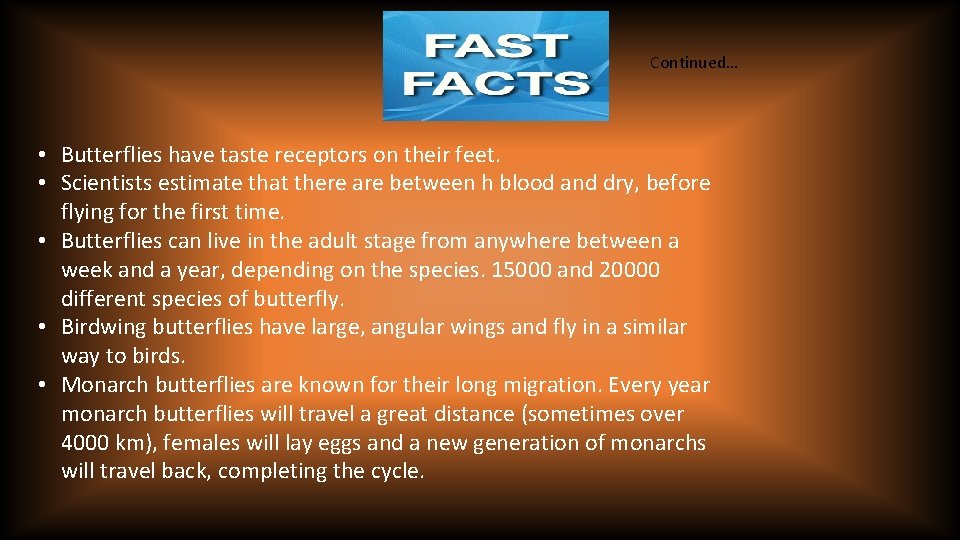 FAST FACTS

Continued…

• Butterflies have taste receptors on their feet.
• Scientists estimate that there are between h blood and dry, before flying for the first time.
• Butterflies can live in the adult stage from anywhere between a week and a year, depending on the species. 15000 and 20000 different species of butterfly.
• Birdwing butterflies have large, angular wings and fly in a similar way to birds.
• Monarch butterflies are known for their long migration. Every year monarch butterflies will travel a great distance (sometimes over 4000 km), females will lay eggs and a new generation of monarchs will travel back, completing the cycle.